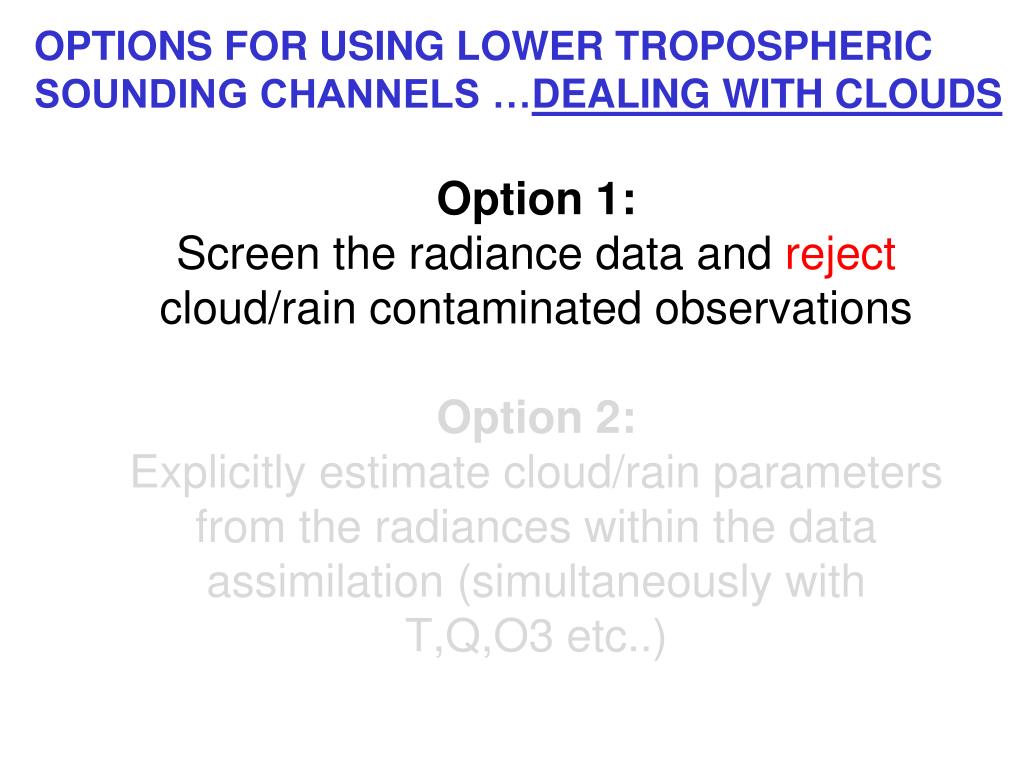 OPTIONS FOR USING LOWER TROPOSPHERIC SOUNDING CHANNELS …DEALING WITH CLOUDS

Option 1:
Screen the radiance data and reject cloud/rain contaminated observations

Option 2:
Explicitly estimate cloud/rain parameters from the radiances within the data assimilation (simultaneously with T,Q,O3 etc..)